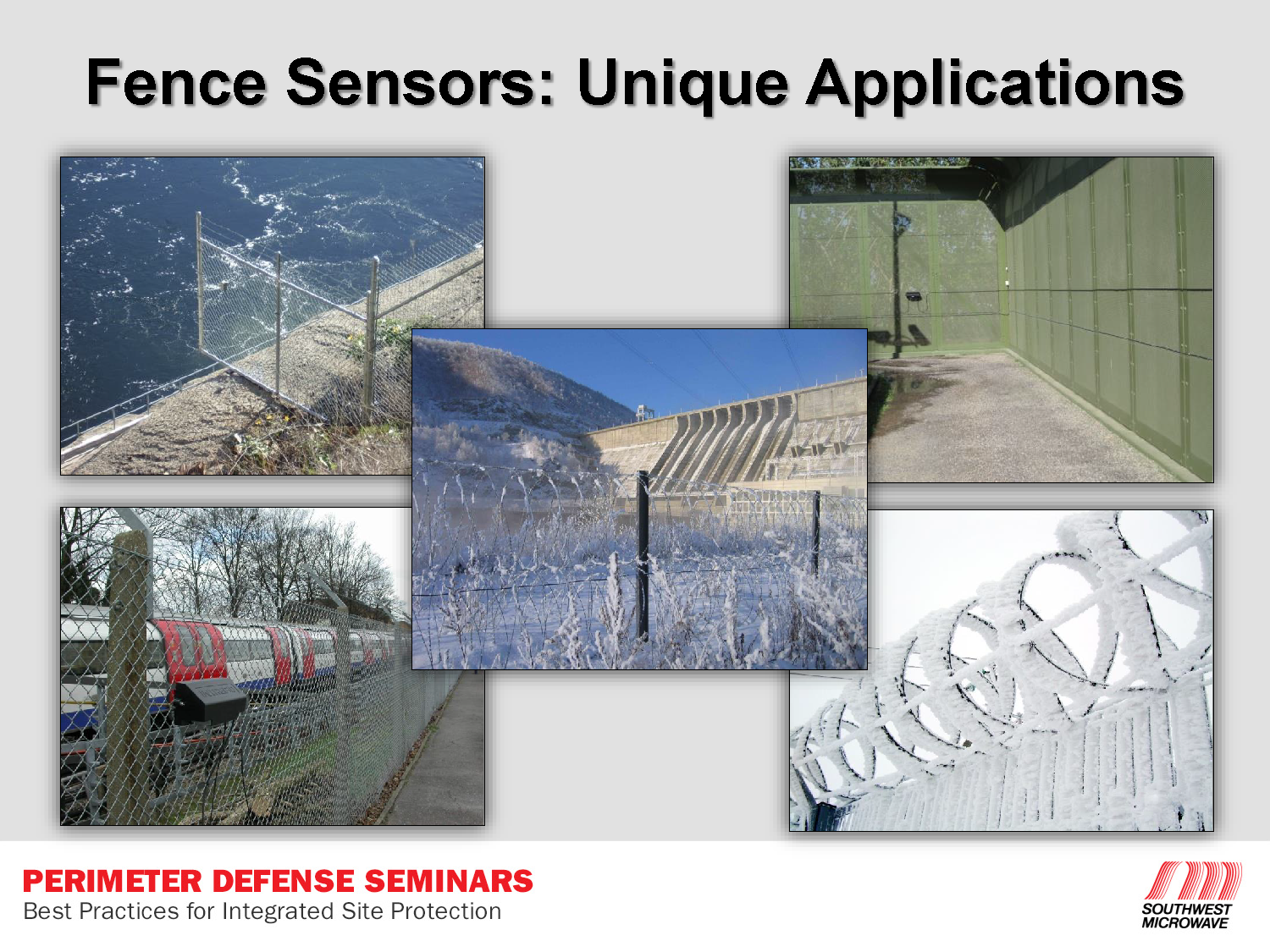 Fence Sensors: Unique Applications

PERIMETER DEFENSE SEMINARS
Best Practices for Integrated Site Protection

SOUTHWEST MICROWAVE